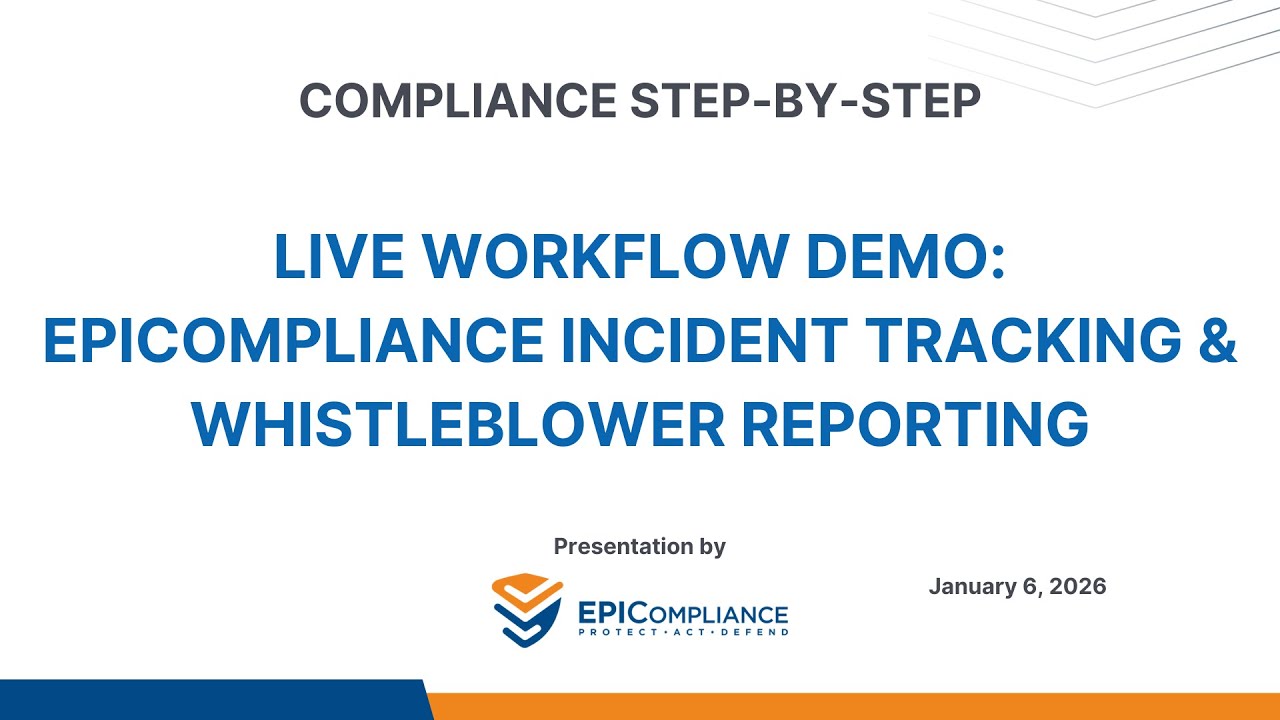 COMPLIANCE STEP-BY-STEP

LIVE WORKFLOW DEMO: EPICOMPLIANCE INCIDENT TRACKING & WHISTLEBLOWER REPORTING

Presentation by

EPICOMPLIANCE
PROTECT • ACT • DEFEND

January 6, 2026